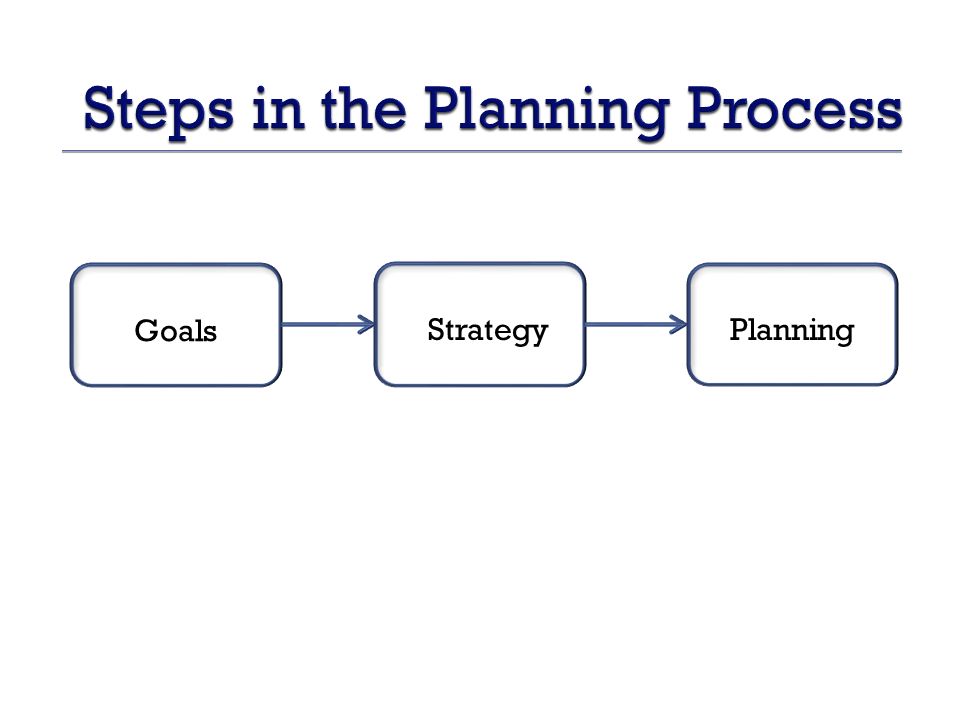 Steps in the Planning Process

Goals

Strategy

Planning